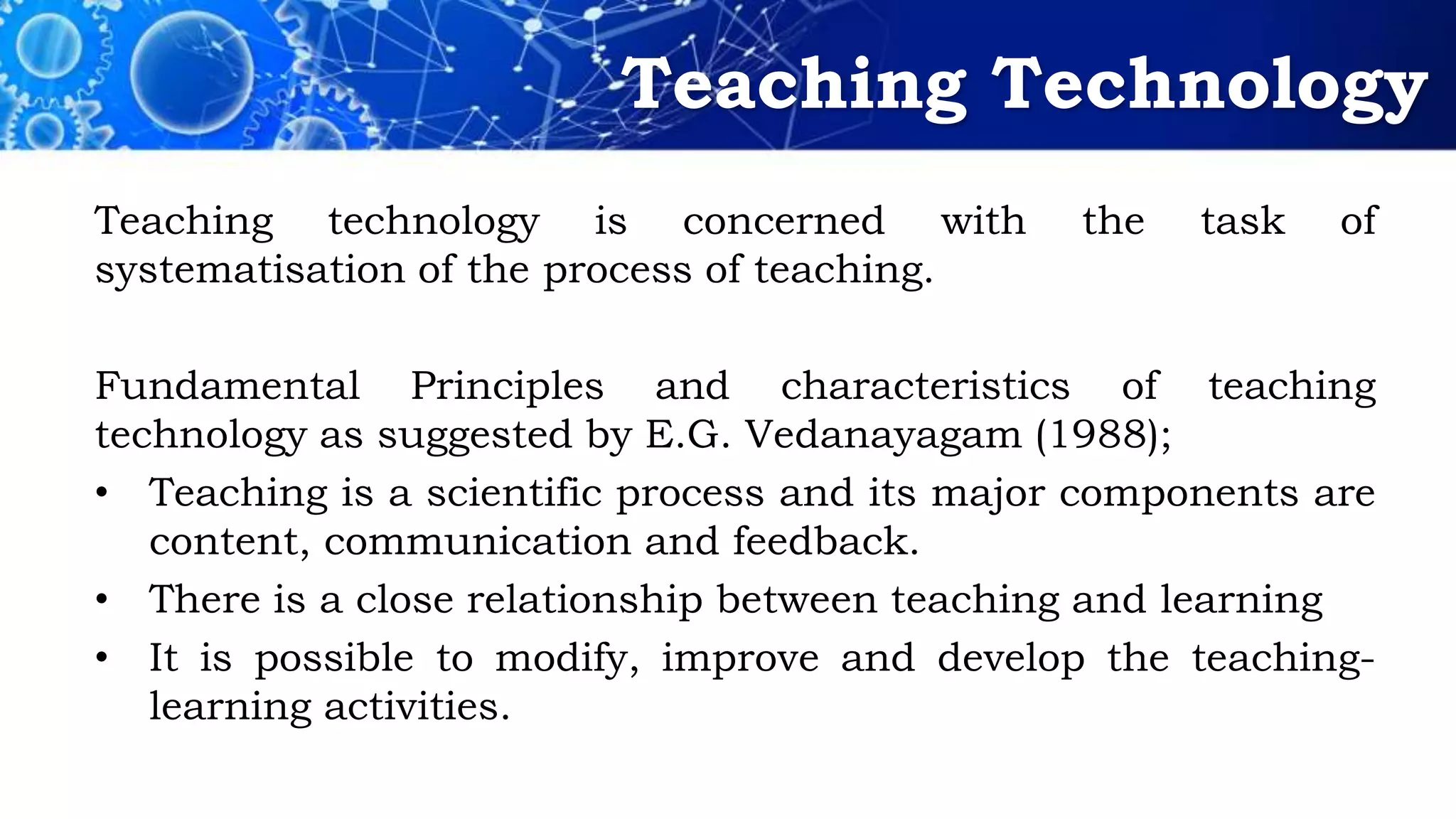 Teaching Technology

Teaching technology is concerned with the task of systematisation of the process of teaching.

Fundamental Principles and characteristics of teaching technology as suggested by E.G. Vedanayagam (1988);

• Teaching is a scientific process and its major components are content, communication and feedback.
• There is a close relationship between teaching and learning
• It is possible to modify, improve and develop the teaching-learning activities.